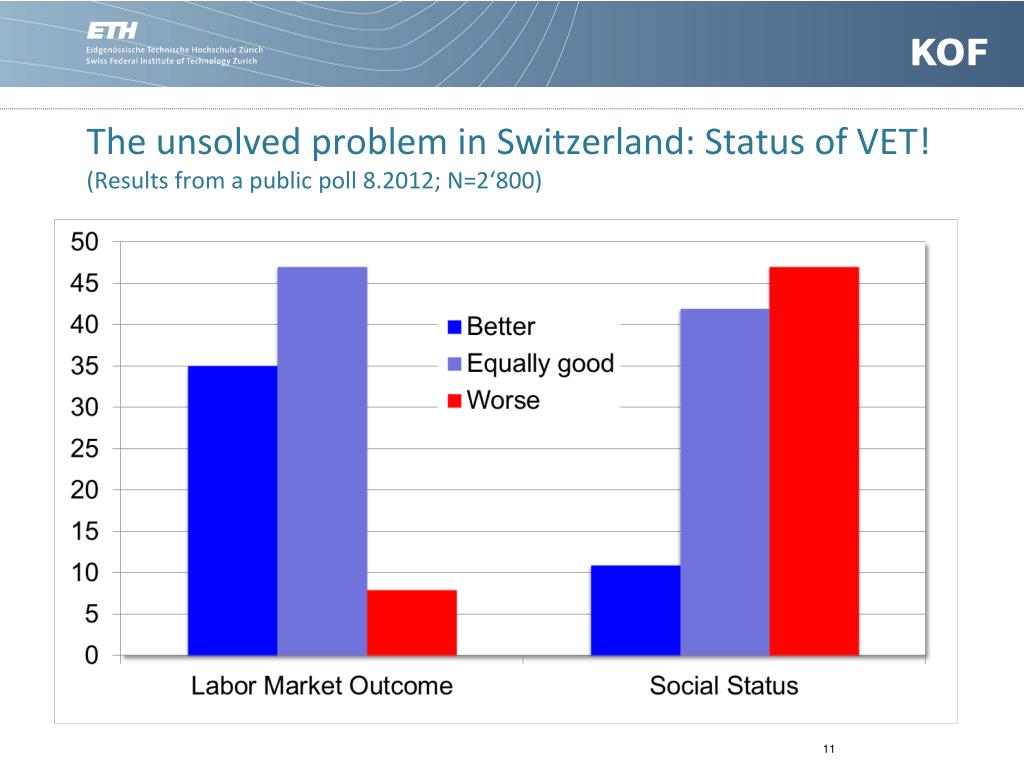 ETH
Eidgenössische Technische Hochschule Zürich
Swiss Federal Institute of Technology Zurich

KOF

The unsolved problem in Switzerland: Status of VET!
(Results from a public poll 8.2012; N=2‘800)

50
45
40
35
30
25
20
15
10
5
0

Better
Equally good
Worse

Labor Market Outcome
Social Status

11